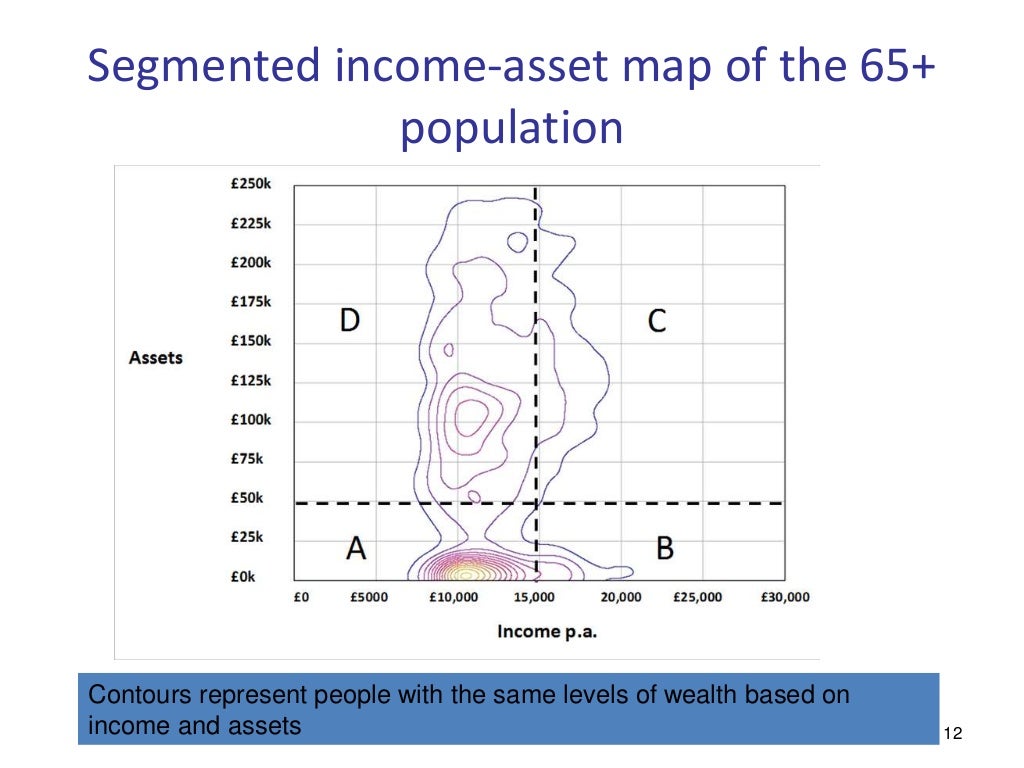 Segmented income-asset map of the 65+ population

£250k
£225k
£200k
£175k
£150k
£125k
£100k
£75k
£50k
£25k
£0k

Assets

D

C

A

B

£0
£5000
£10,000
15,000
20,000
£25,000
£30,000

Income p.a.

Contours represent people with the same levels of wealth based on income and assets

12